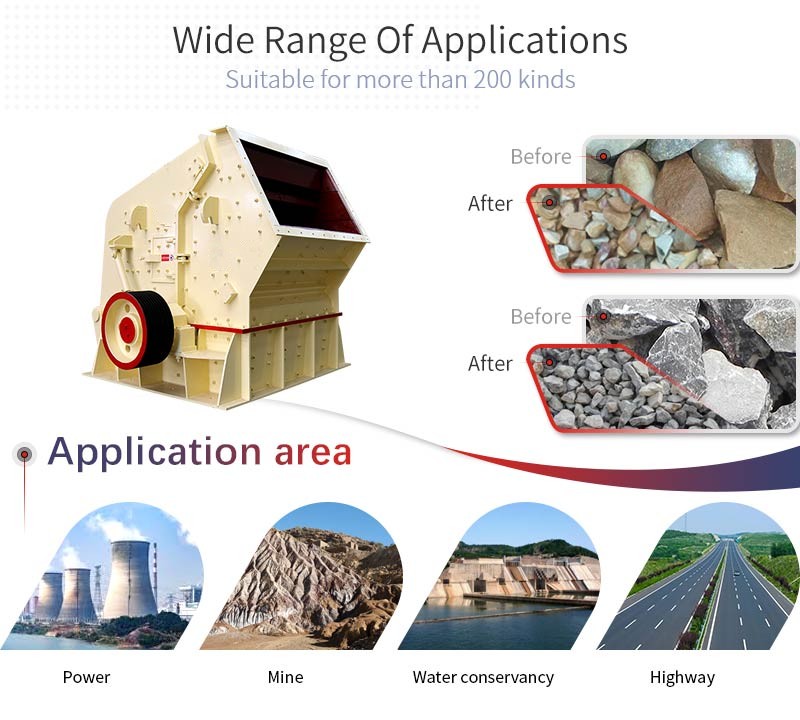 Wide Range Of Applications
Suitable for more than 200 kinds

Before
After

Before
After

Application area

Power

Mine

Water conservancy

Highway